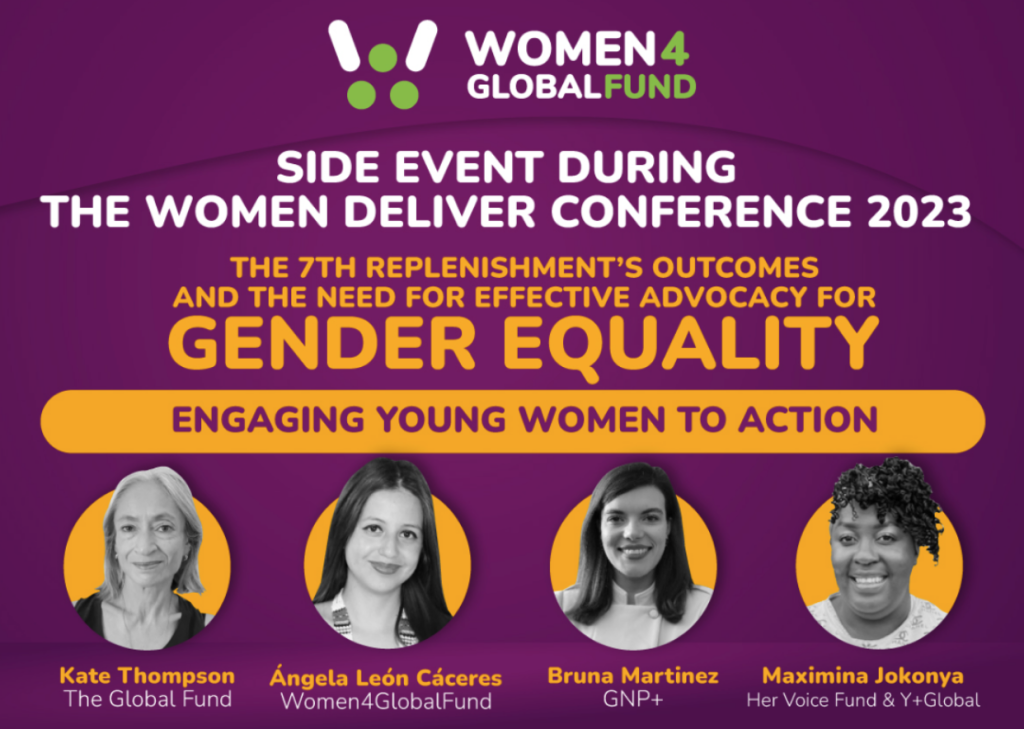 WOMEN4
GLOBALFUND

SIDE EVENT DURING
THE WOMEN DELIVER CONFERENCE 2023

THE 7TH REPLENISHMENT'S OUTCOMES
AND THE NEED FOR EFFECTIVE ADVOCACY FOR
GENDER EQUALITY

ENGAGING YOUNG WOMEN TO ACTION

Kate Thompson
The Global Fund

Ángela León Cáceres
Women4GlobalFund

Bruna Martinez
GNP+

Maximina Jokonya
Her Voice Fund & Y+Global